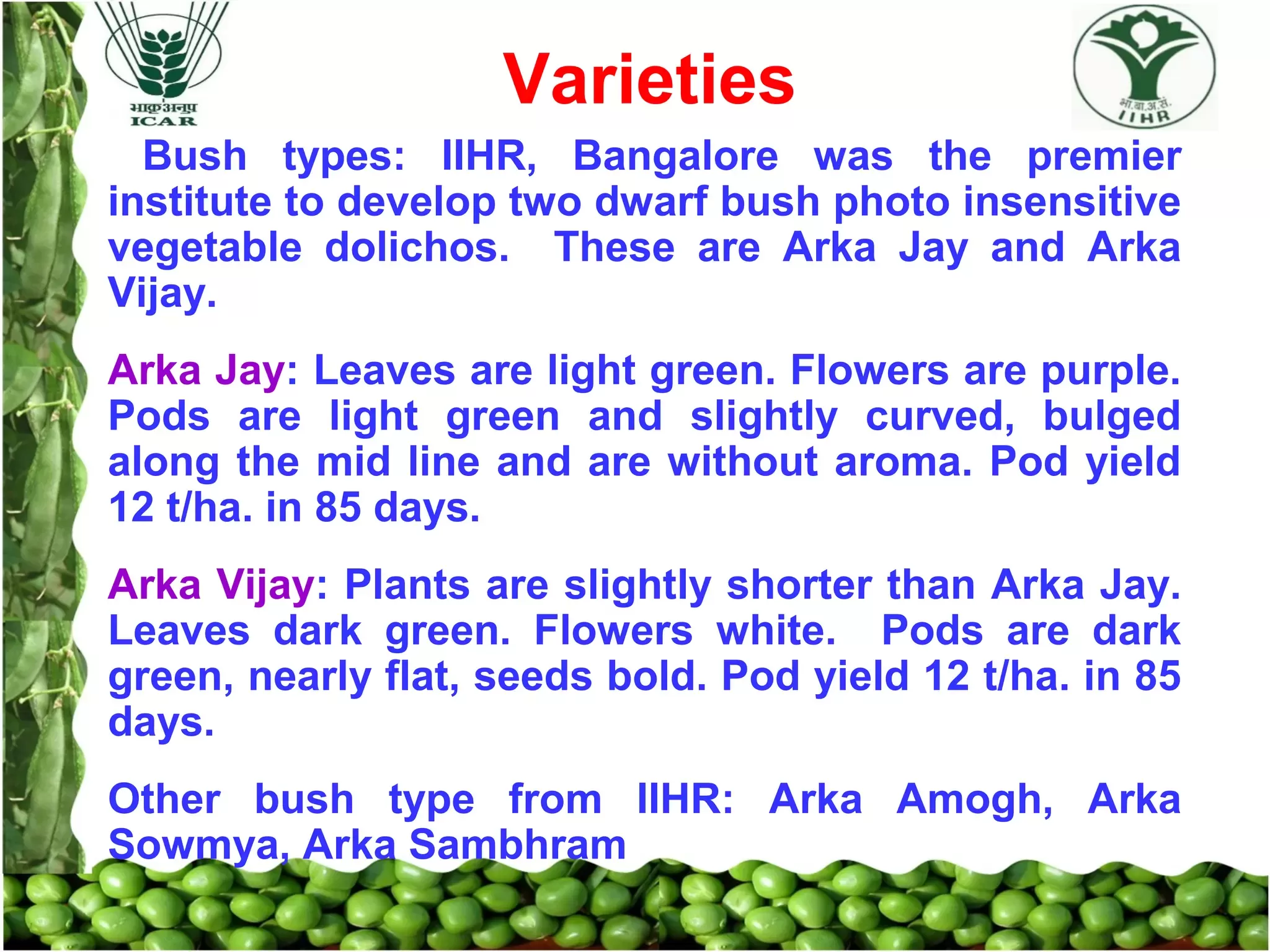 भाकृअनुप
ICAR

Varieties

भा.बा.अ.सं.
IIHR

Bush types: IIHR, Bangalore was the premier institute to develop two dwarf bush photo insensitive vegetable dolichos. These are Arka Jay and Arka Vijay.

Arka Jay: Leaves are light green. Flowers are purple. Pods are light green and slightly curved, bulged along the mid line and are without aroma. Pod yield 12 t/ha. in 85 days.

Arka Vijay: Plants are slightly shorter than Arka Jay. Leaves dark green. Flowers white. Pods are dark green, nearly flat, seeds bold. Pod yield 12 t/ha. in 85 days.

Other bush type from IIHR: Arka Amogh, Arka Sowmya, Arka Sambhram